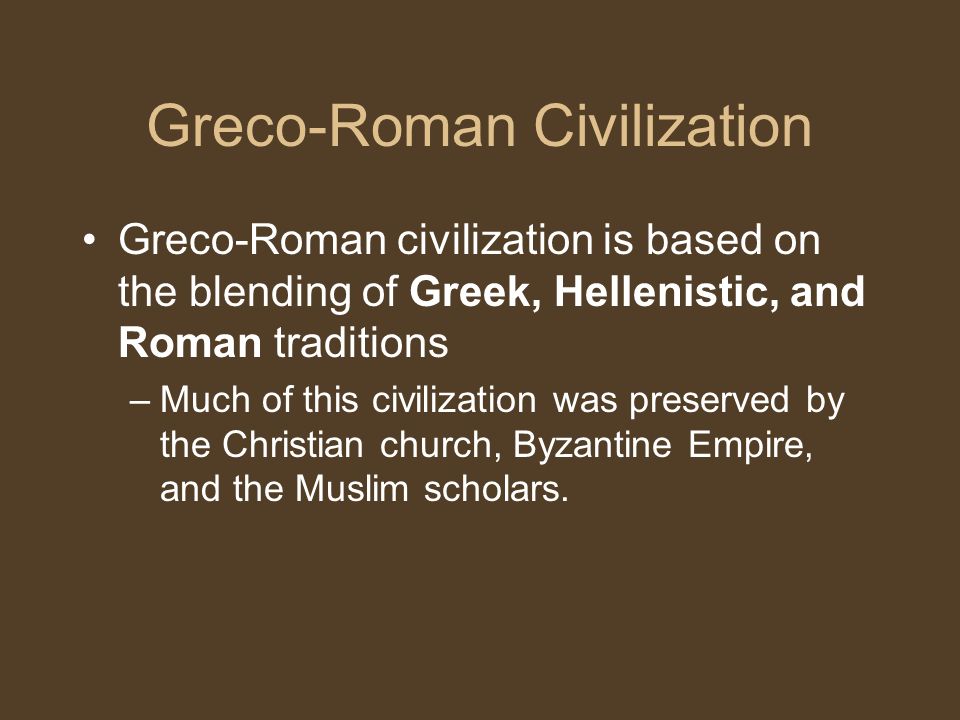 Greco-Roman Civilization

• Greco-Roman civilization is based on the blending of Greek, Hellenistic, and Roman traditions

– Much of this civilization was preserved by the Christian church, Byzantine Empire, and the Muslim scholars.